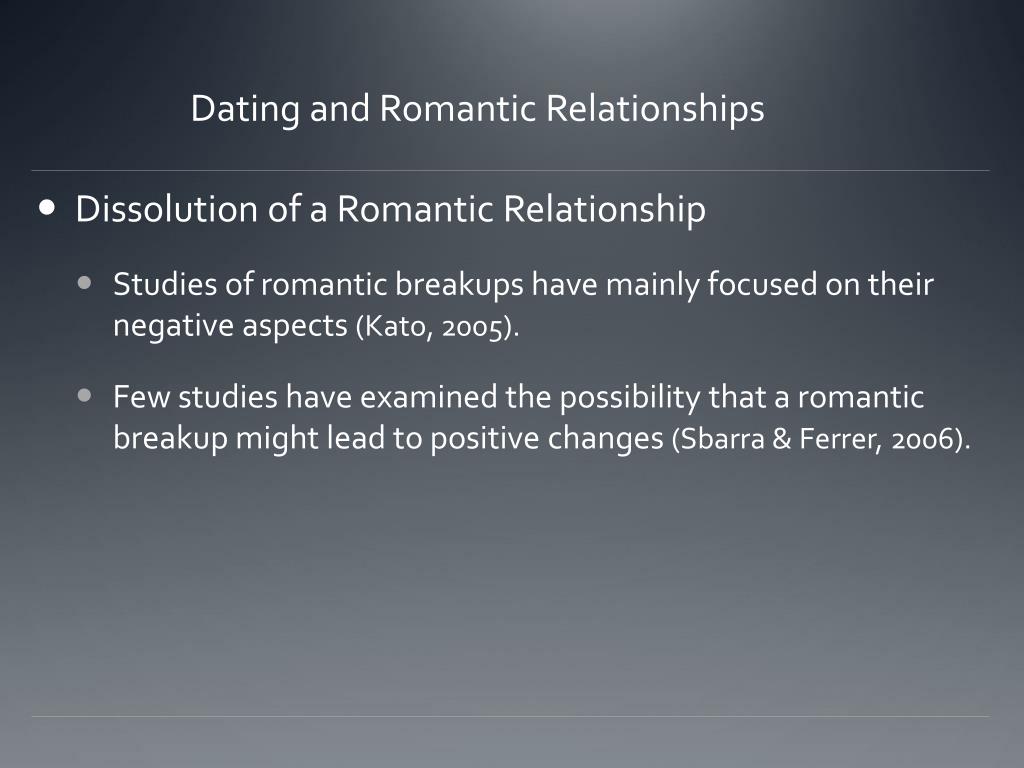 Dating and Romantic Relationships

• Dissolution of a Romantic Relationship

• Studies of romantic breakups have mainly focused on their negative aspects (Kato, 2005).

• Few studies have examined the possibility that a romantic breakup might lead to positive changes (Sbarra & Ferrer, 2006).